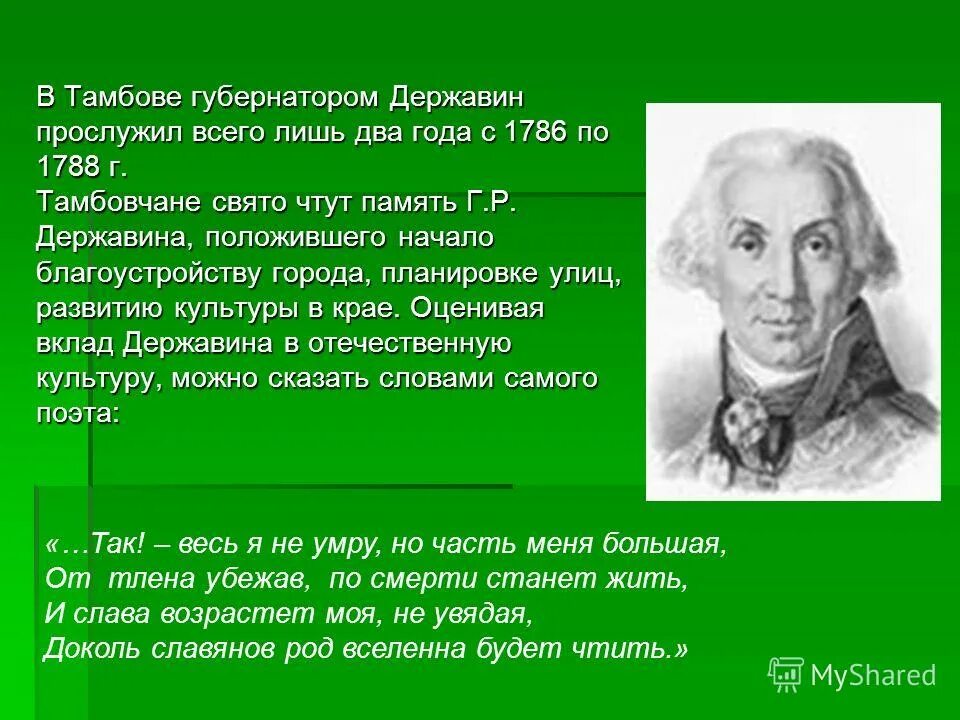 В Тамбове губернатором Державин прослужил всего лишь два года с 1786 по 1788 г.
Тамбовчане свято чтут память Г.Р. Державина, положившего начало благоустройству города, планировке улиц, развитию культуры в крае. Оценивая вклад Державина в отечественную культуру, можно сказать словами самого поэта:

«…Так! – весь я не умру, но часть меня большая,
От тлена убежав, по смерти станет жить,
И слава возрастет моя, не увядая,
Доколь славянов род вселенна будет чтить.»

MyShared